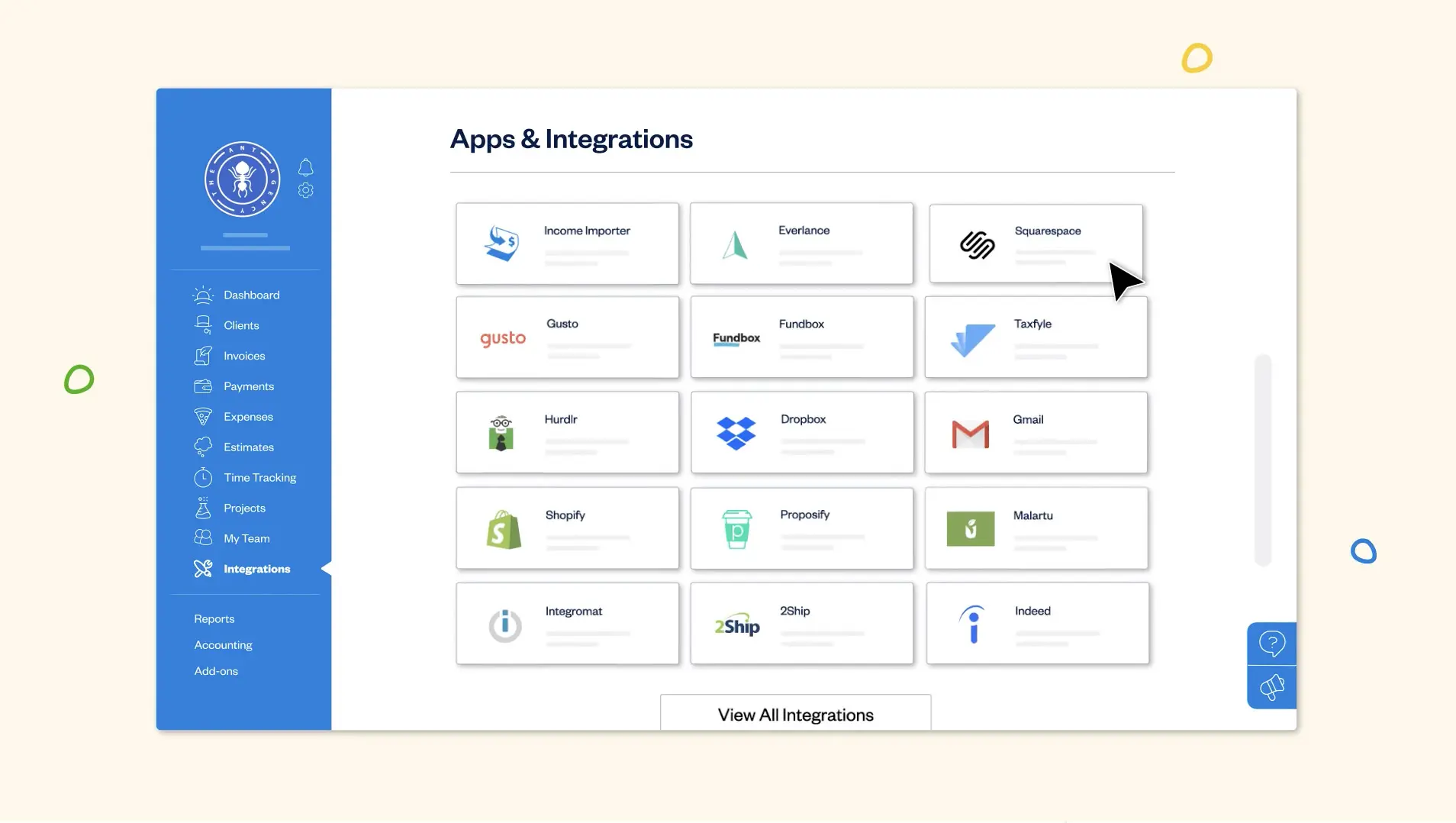 THE ANT AGENCY

Dashboard
Clients
Invoices
Payments
Expenses
Estimates
Time Tracking
Projects
My Team
Integrations

Reports
Accounting
Add-ons

Apps & Integrations

Income Importer
Everlance
Squarespace
gusto
Gusto
Fundbox
Fundbox
Taxfyle
Hurdlr
Dropbox
Gmail
Shopify
Proposify
Malartu
Integromat
2Ship
2Ship
Indeed

View All Integrations